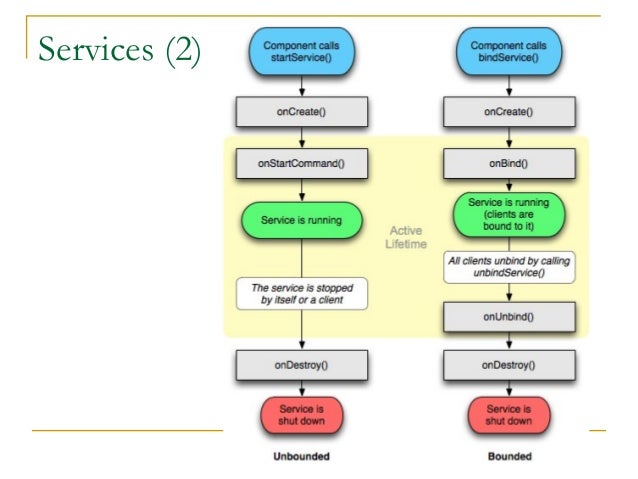 Services (2)

Component calls startService()

onCreate()

onStartCommand()

Service is running

The service is stopped by itself or a client

onDestroy()

Service is shut down

Unbounded

Active Lifetime

Component calls bindService()

onCreate()

onBind()

Service is running (clients are bound to it)

All clients unbind by calling unbindService()

onUnbind()

onDestroy()

Service is shut down

Bounded